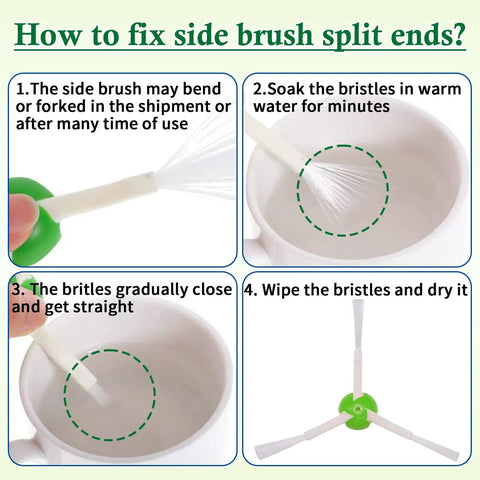 How to fix side brush split ends?

1.The side brush may bend or forked in the shipment or after many time of use

2.Soak the bristles in warm water for minutes

3. The britles gradually close and get straight

4. Wipe the bristles and dry it